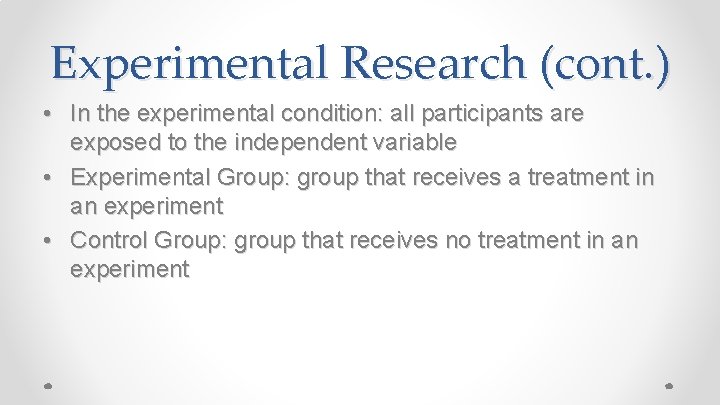 Experimental Research (cont.)

• In the experimental condition: all participants are exposed to the independent variable
• Experimental Group: group that receives a treatment in an experiment
• Control Group: group that receives no treatment in an experiment